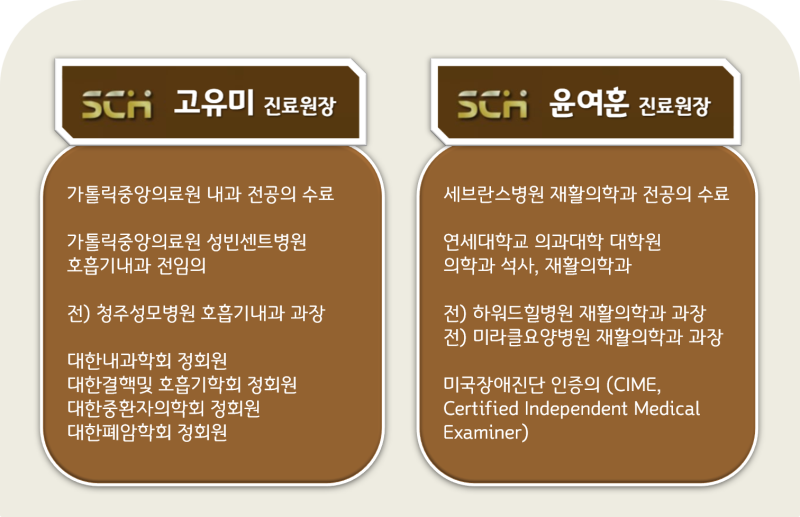 SCH 고유미 진료원장

가톨릭중앙의료원 내과 전공의 수료

가톨릭중앙의료원 성빈센트병원
호흡기내과 전임의

전) 청주성모병원 호흡기내과 과장

대한내과학회 정회원
대한결핵및 호흡기학회 정회원
대한중환자의학회 정회원
대한폐암학회 정회원

SCH 윤여훈 진료원장

세브란스병원 재활의학과 전공의 수료

연세대학교 의과대학 대학원
의학과 석사, 재활의학과

전) 하워드힐병원 재활의학과 과장
전) 미라클요양병원 재활의학과 과장

미국장애진단 인증의 (CIME, Certified Independent Medical Examiner)